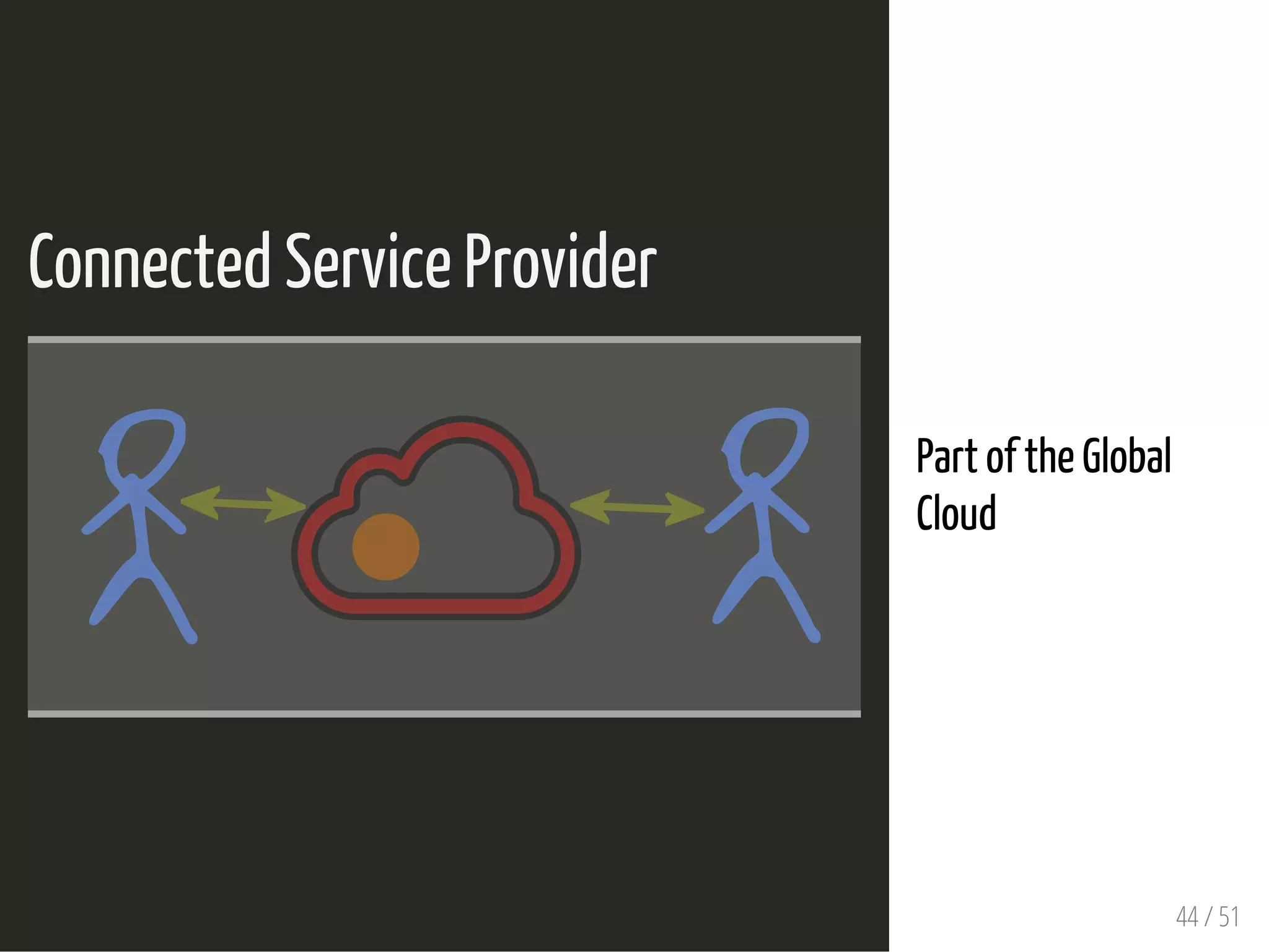 Connected Service Provider

Part of the Global Cloud

44 / 51